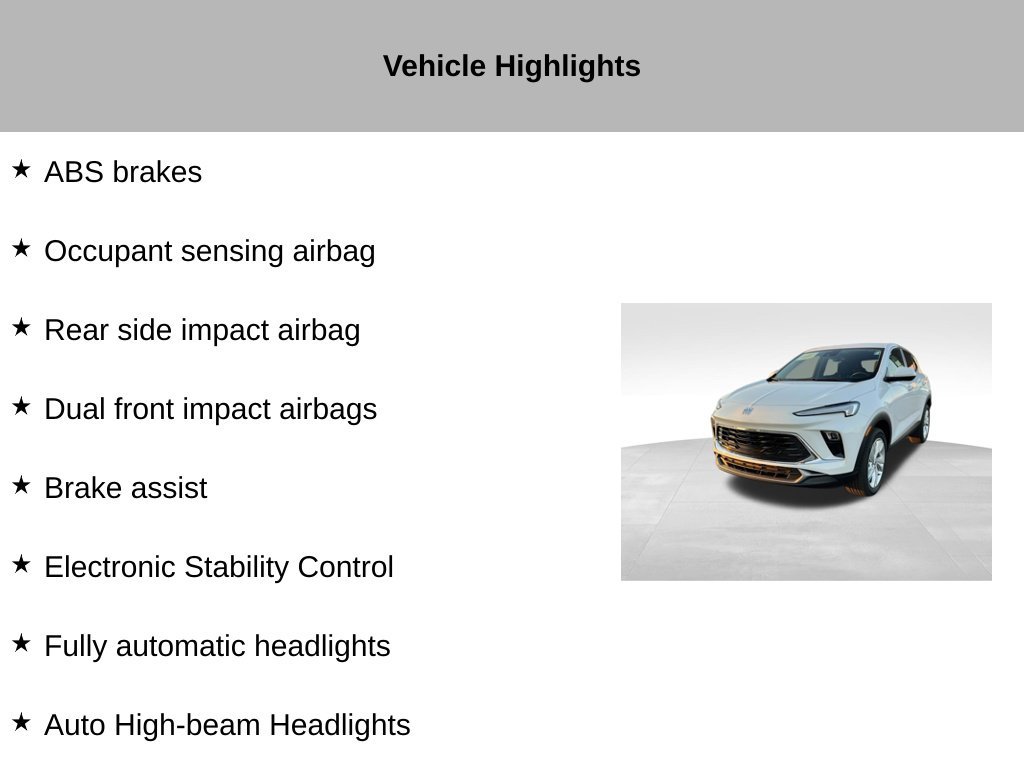 Vehicle Highlights

★ ABS brakes

★ Occupant sensing airbag

★ Rear side impact airbag

★ Dual front impact airbags

★ Brake assist

★ Electronic Stability Control

★ Fully automatic headlights

★ Auto High-beam Headlights